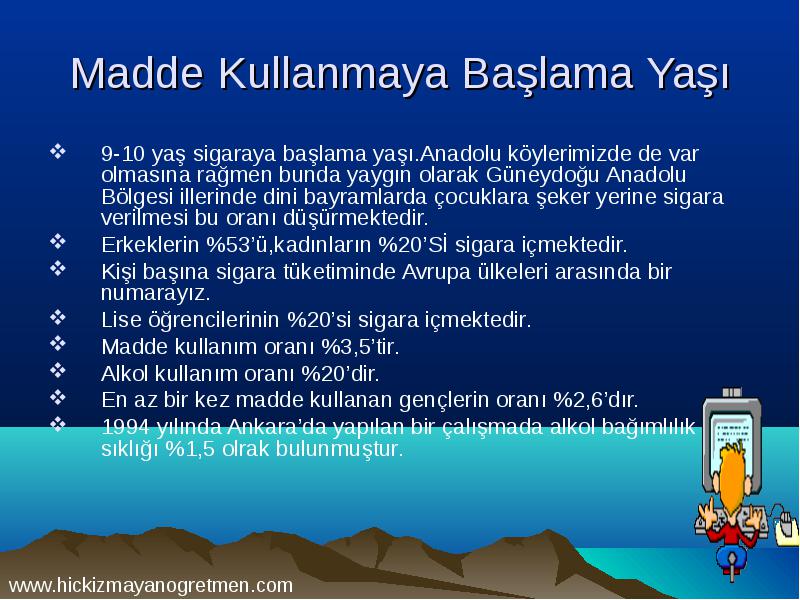 Madde Kullanmaya Başlama Yaşı

❖ 9-10 yaş sigaraya başlama yaşı.Anadolu köylerimizde de var olmasına rağmen bunda yaygın olarak Güneydoğu Anadolu Bölgesi illerinde dini bayramlarda çocuklara şeker yerine sigara verilmesi bu oranı düşürmektedir.
❖ Erkeklerin %53'ü,kadınların %20'Sİ sigara içmektedir.
❖ Kişi başına sigara tüketiminde Avrupa ülkeleri arasında bir numarayız.
❖ Lise öğrencilerinin %20'si sigara içmektedir.
❖ Madde kullanım oranı %3,5'tir.
❖ Alkol kullanım oranı %20'dir.
❖ En az bir kez madde kullanan gençlerin oranı %2,6'dır.
❖ 1994 yılında Ankara'da yapılan bir çalışmada alkol bağımlılık sıklığı %1,5 olrak bulunmuştur.

www.hickizmayanogretmen.com